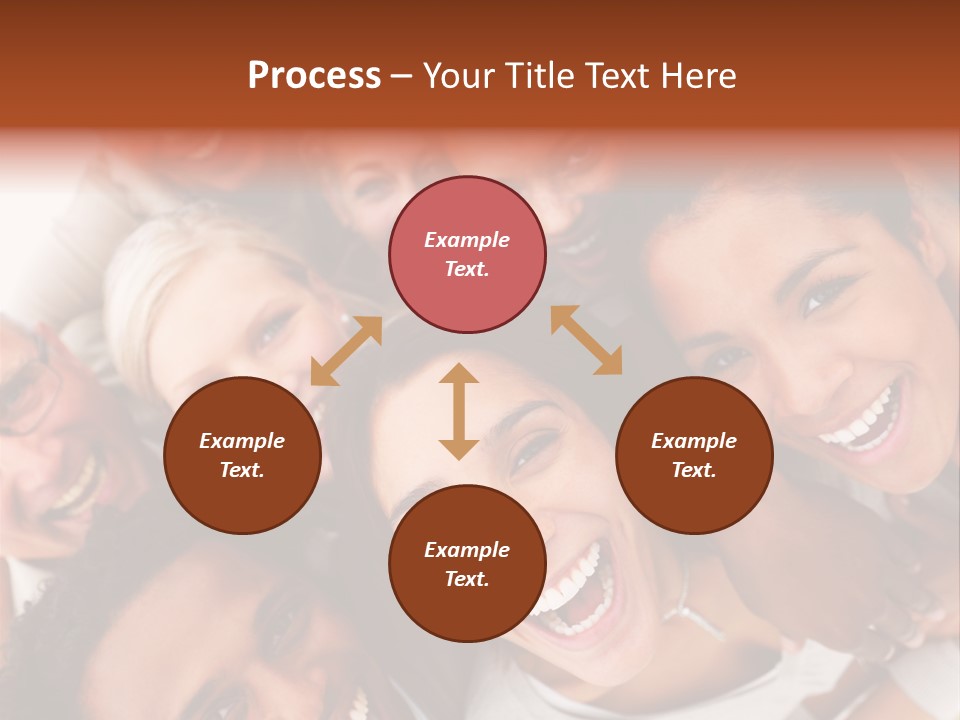 Process – Your Title Text Here

Example Text.

Example Text.

Example Text.

Example Text.